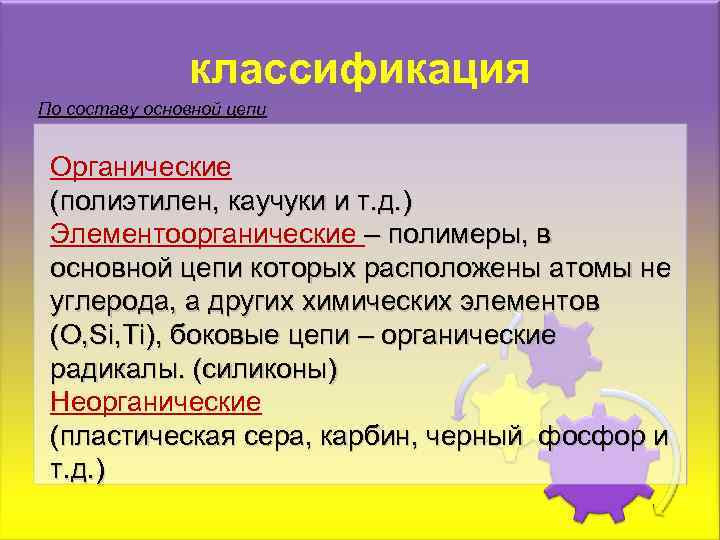 классификация

По составу основной цепи

Органические
(полиэтилен, каучуки и т.д.)
Элементоорганические – полимеры, в основной цепи которых расположены атомы не углерода, а других химических элементов (O,Si,Ti), боковые цепи – органические радикалы. (силиконы)
Неорганические
(пластическая сера, карбин, черный фосфор и т.д.)